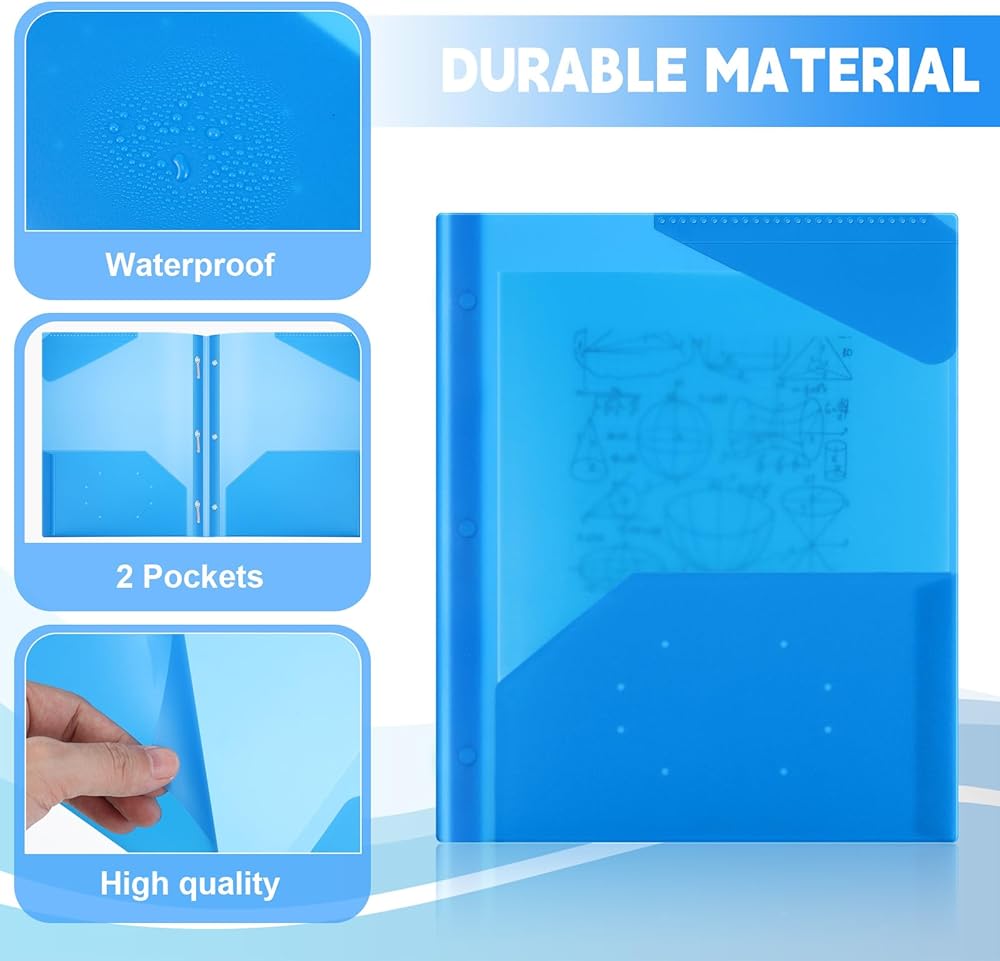 DURABLE MATERIAL

Waterproof

2 Pockets

High quality